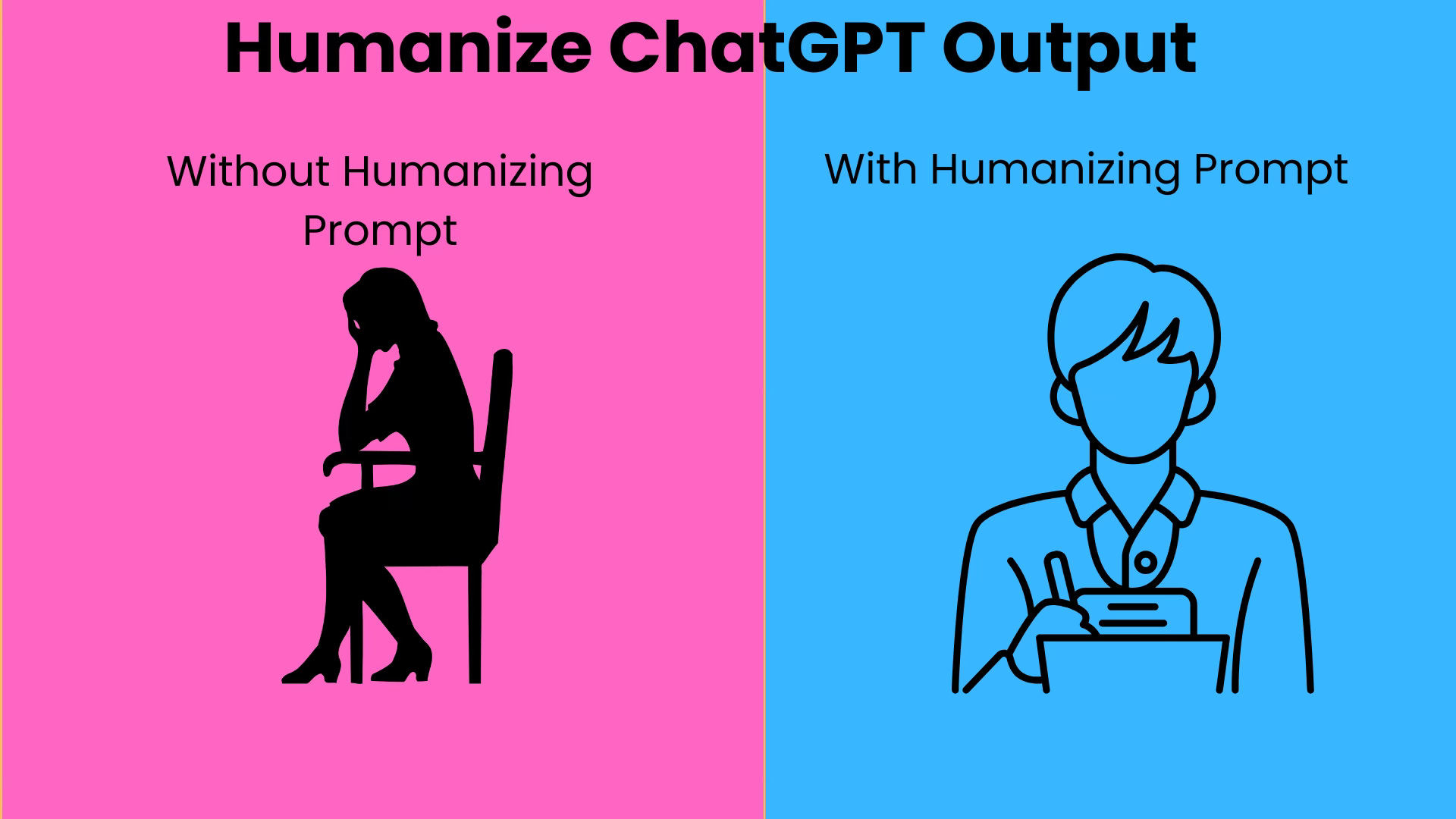 Humanize ChatGPT Output

Without Humanizing Prompt

With Humanizing Prompt